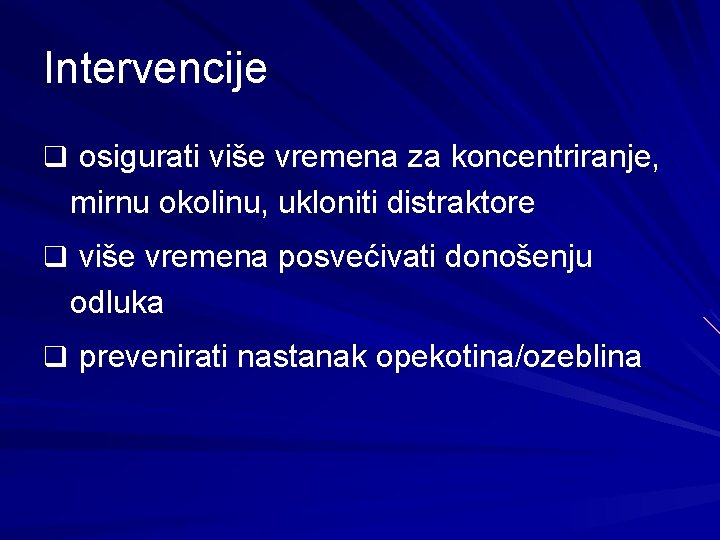 Intervencije

❑ osigurati više vremena za koncentriranje, mirnu okolinu, ukloniti distraktore

❑ više vremena posvećivati donošenju odluka

❑ prevenirati nastanak opekotina/ozeblina